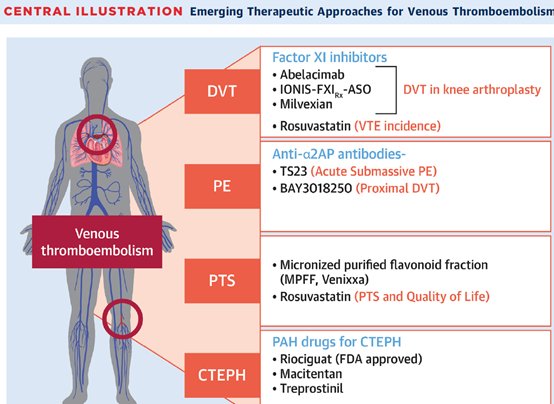 CENTRAL ILLUSTRATION Emerging Therapeutic Approaches for Venous Thromboembolism

Venous thromboembolism

DVT

Factor XI inhibitors
• Abelacimab
• IONIS-FXI$_{Rx}$-ASO
• Milvexian
DVT in knee arthroplasty
• Rosuvastatin (VTE incidence)

PE

Anti-α2AP antibodies-
• TS23 (Acute Submassive PE)
• BAY3018250 (Proximal DVT)

PTS

• Micronized purified flavonoid fraction (MPFF, Venixxa)
• Rosuvastatin (PTS and Quality of Life)

CTEPH

PAH drugs for CTEPH
• Riociguat (FDA approved)
• Macitentan
• Treprostinil